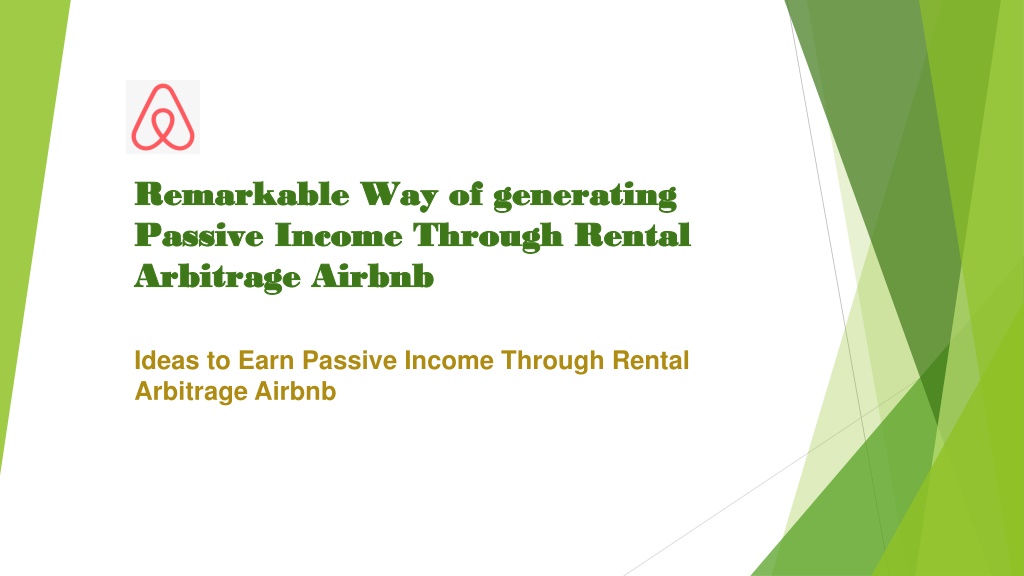 Remarkable Way of generating Passive Income Through Rental Arbitrage Airbnb

Ideas to Earn Passive Income Through Rental Arbitrage Airbnb